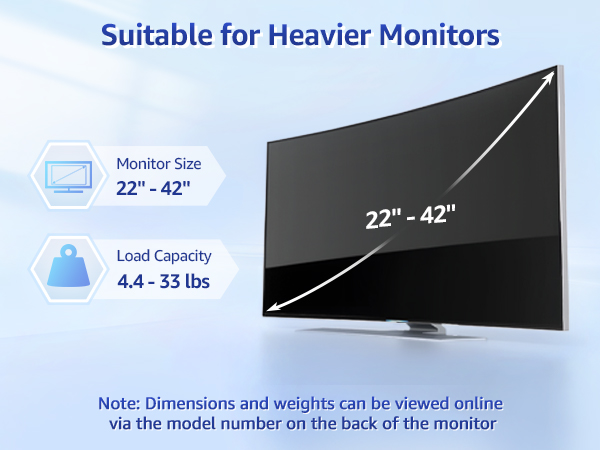 Suitable for Heavier Monitors

Monitor Size
22" - 42"

Load Capacity
4.4 - 33 lbs

22" - 42"

Note: Dimensions and weights can be viewed online via the model number on the back of the monitor